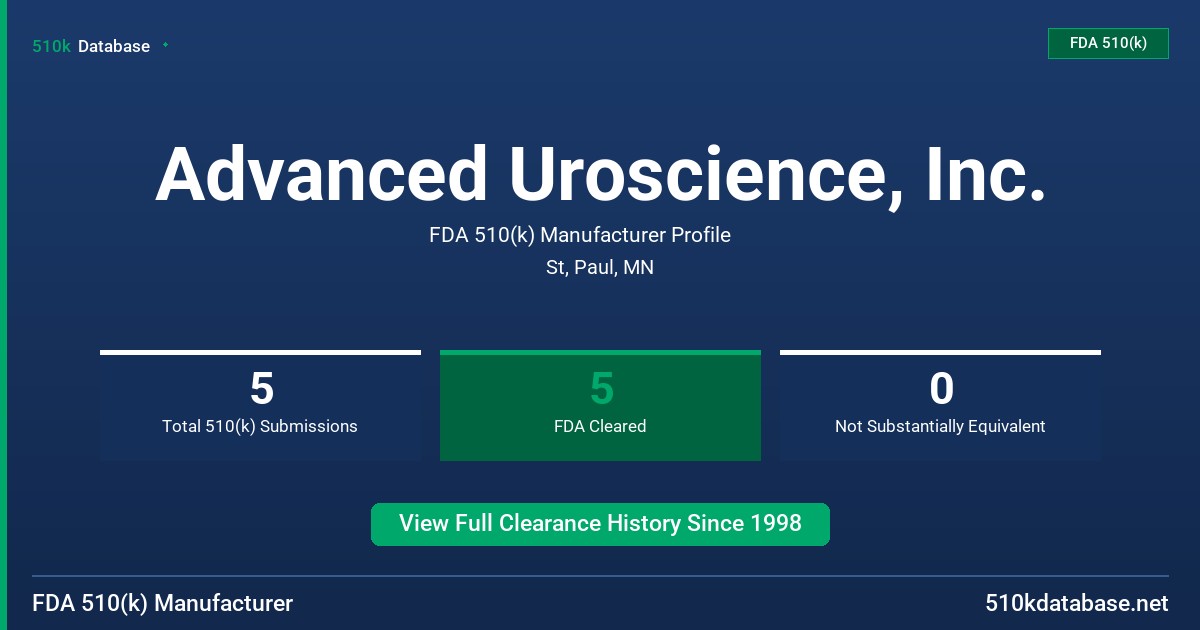 510k Database

FDA 510(k)

Advanced Uroscience, Inc.

FDA 510(k) Manufacturer Profile

St, Paul, MN

5
Total 510(k) Submissions

5
FDA Cleared

0
Not Substantially Equivalent

View Full Clearance History Since 1998

FDA 510(k) Manufacturer

510kdatabase.net